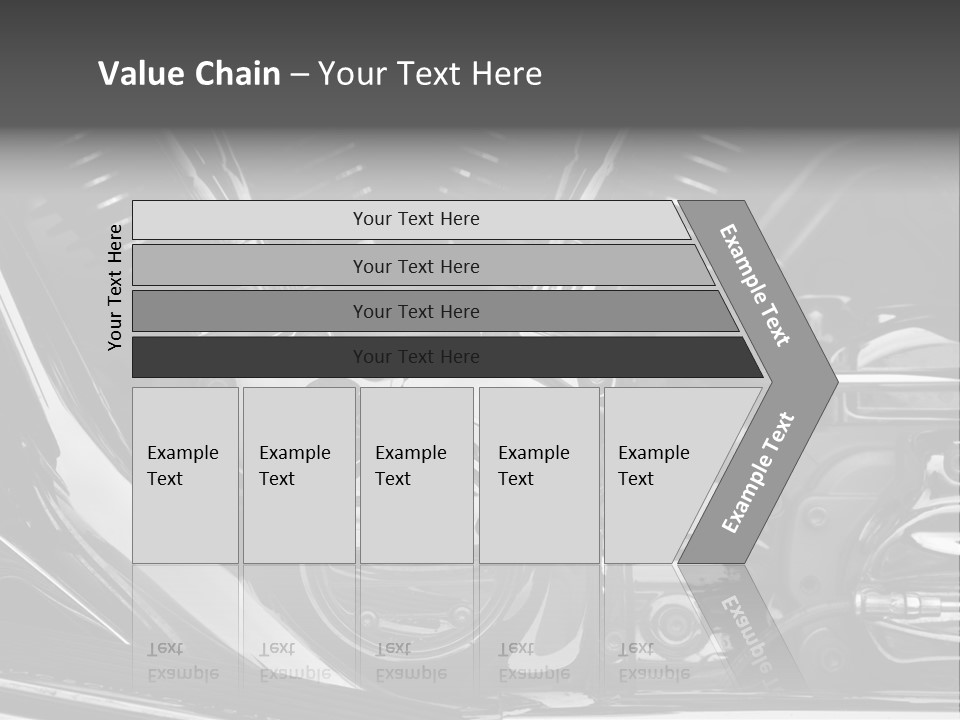 Value Chain – Your Text Here

Your Text Here

Your Text Here

Your Text Here

Your Text Here

Your Text Here

Example Text

Example Text

Example Text

Example Text

Example Text

Example Text

Example Text